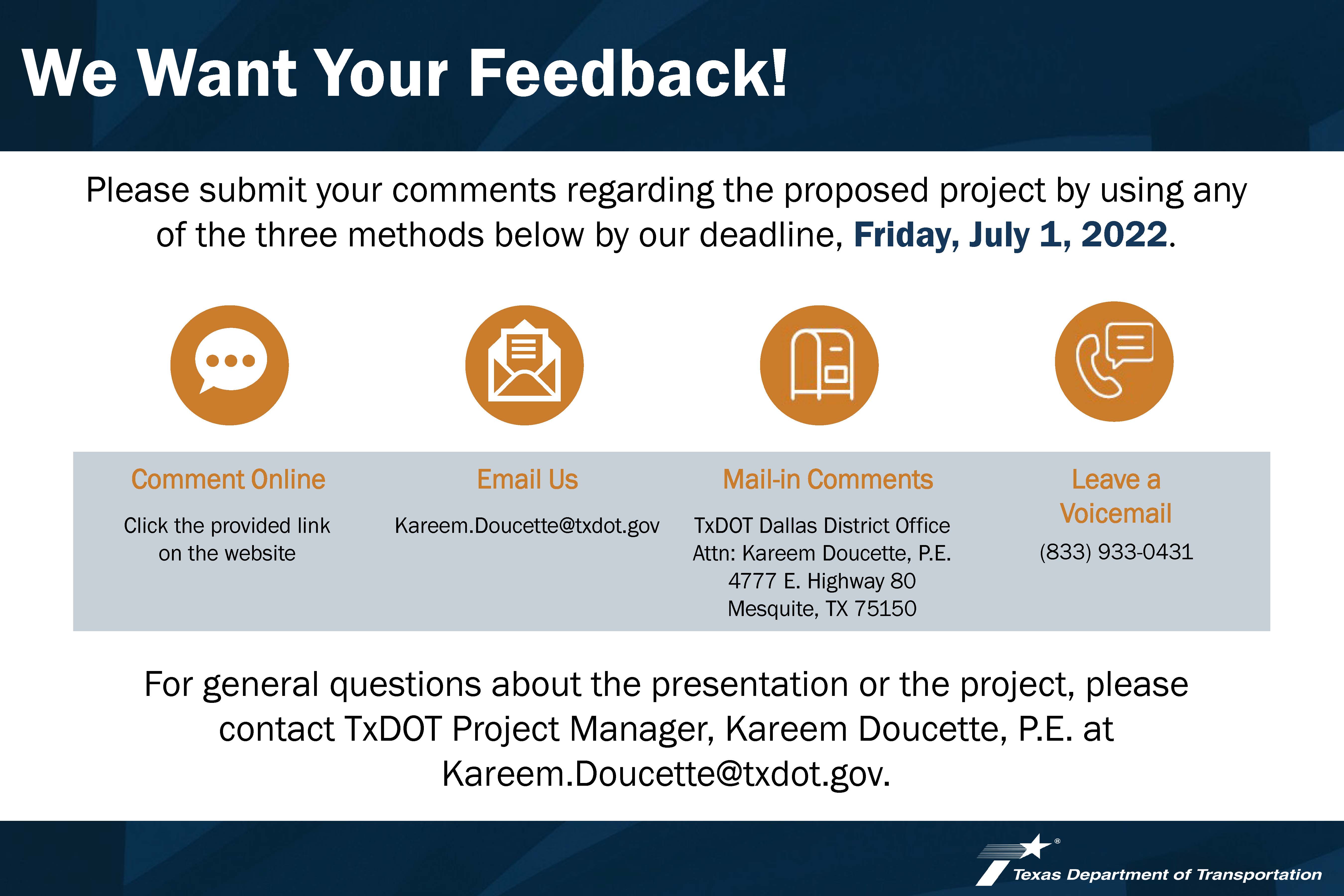 We Want Your Feedback!

Please submit your comments regarding the proposed project by using any of the three methods below by our deadline, Friday, July 1, 2022.

Comment Online

Click the provided link on the website

Email Us

Kareem.Doucette@txdot.gov

Mail-in Comments

TxDOT Dallas District Office
Attn: Kareem Doucette, P.E.
4777 E. Highway 80
Mesquite, TX 75150

Leave a Voicemail

(833) 933-0431

For general questions about the presentation or the project, please contact TxDOT Project Manager, Kareem Doucette, P.E. at Kareem.Doucette@txdot.gov.

Texas Department of Transportation